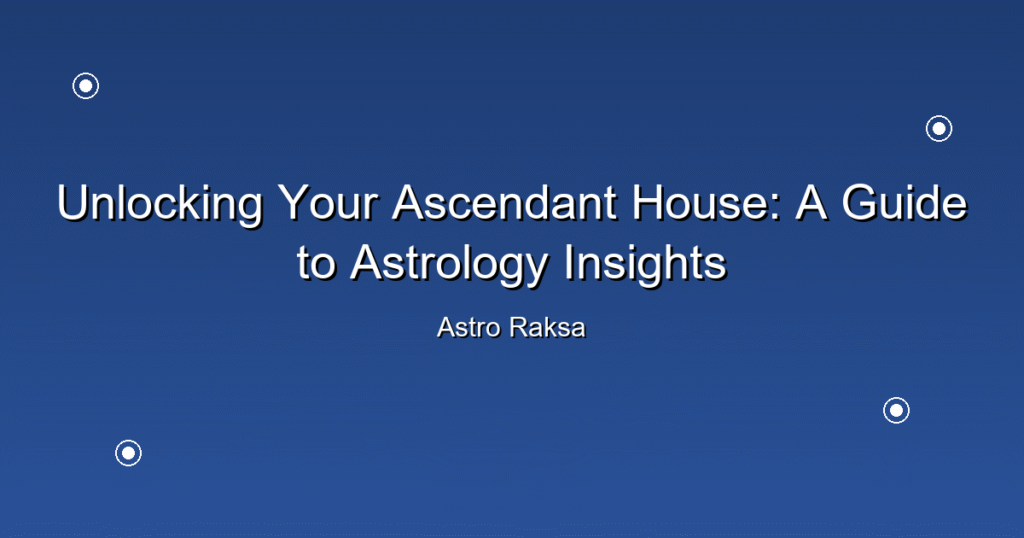 Unlocking Your Ascendant House: A Guide to Astrology Insights

Astro Raksa